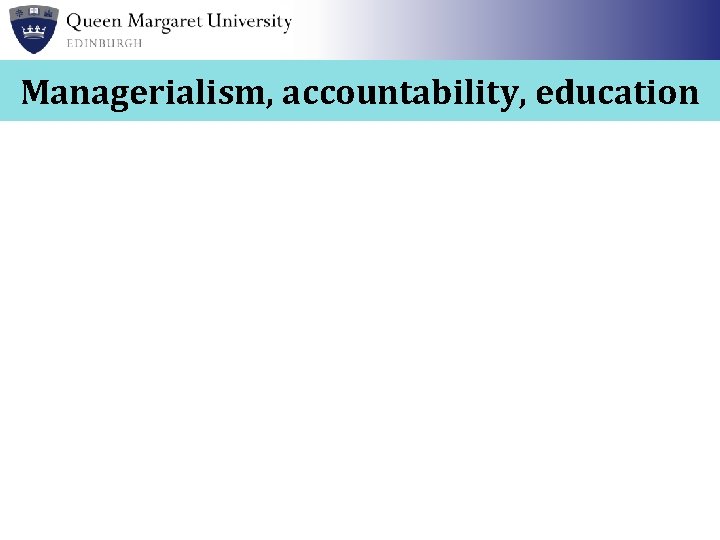 Queen Margaret University
EDINBURGH

Managerialism, accountability, education